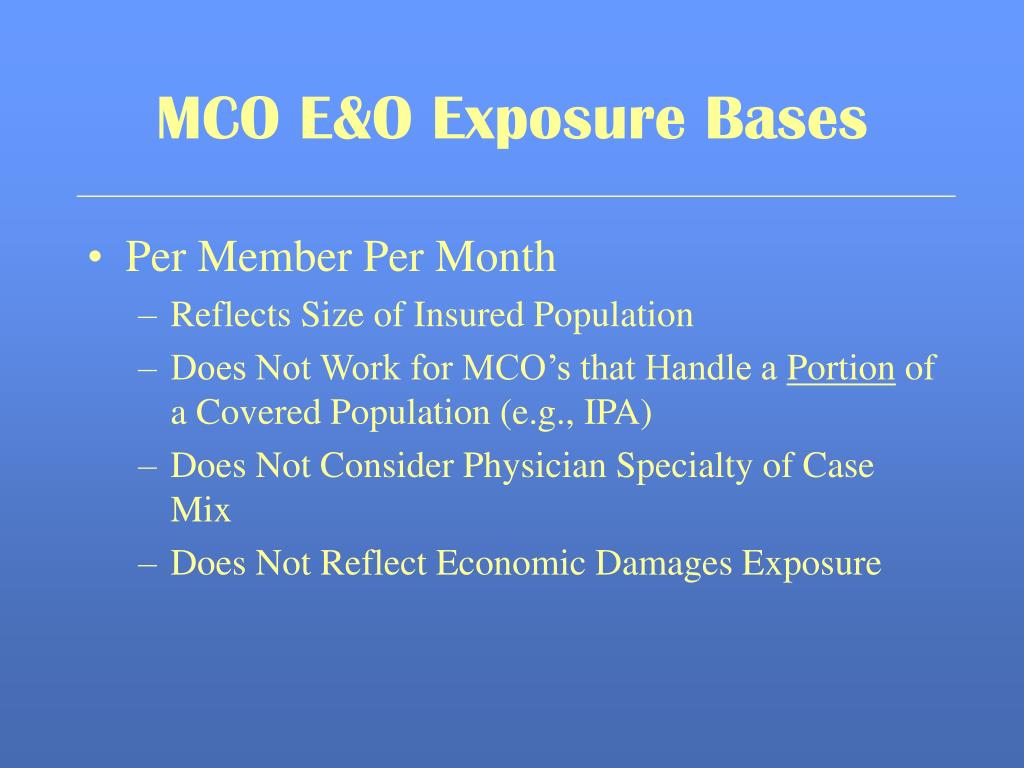 MCO E&O Exposure Bases

• Per Member Per Month
  – Reflects Size of Insured Population
  – Does Not Work for MCO’s that Handle a Portion of a Covered Population (e.g., IPA)
  – Does Not Consider Physician Specialty of Case Mix
  – Does Not Reflect Economic Damages Exposure